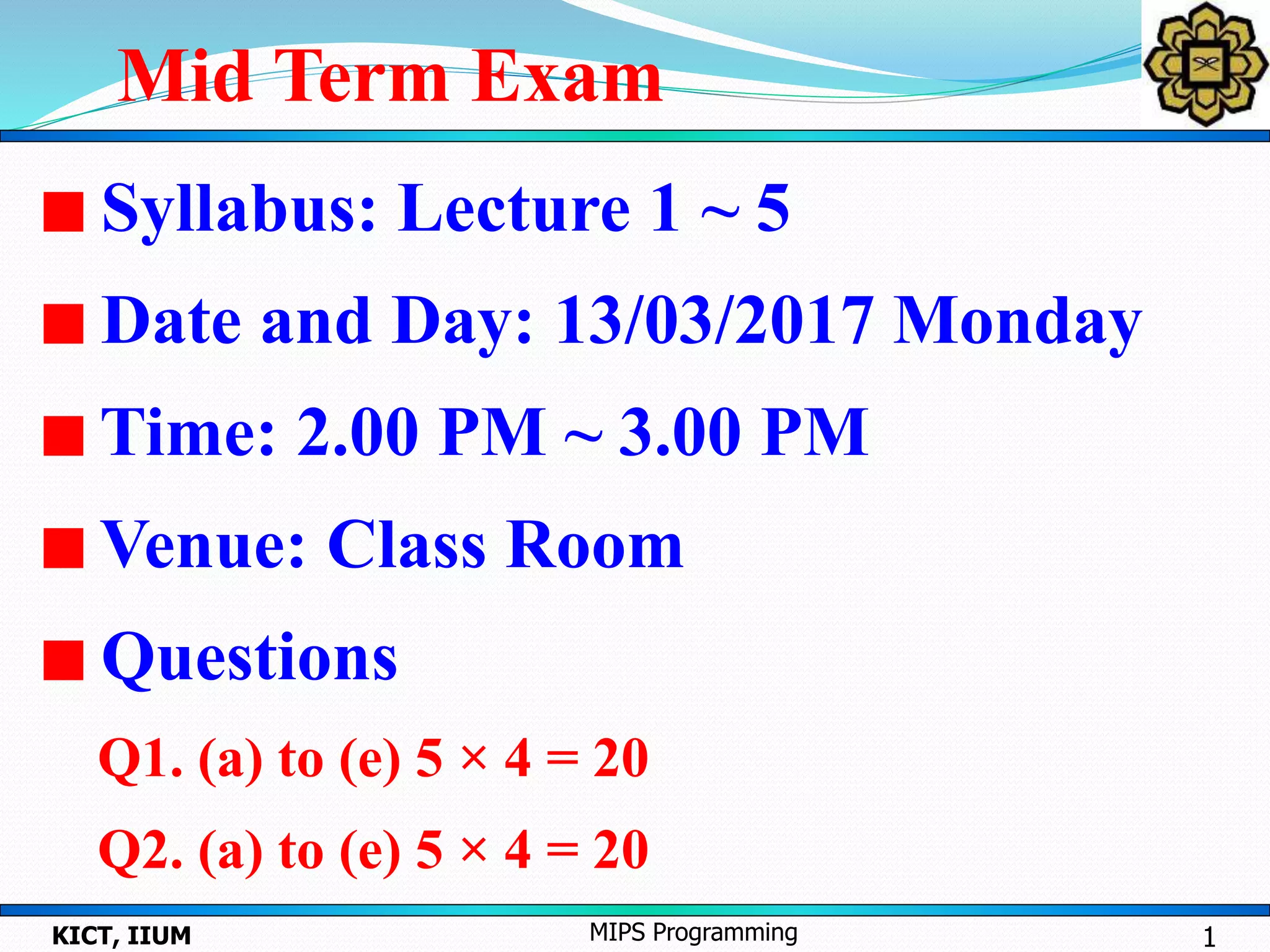 Mid Term Exam

■ Syllabus: Lecture 1 ~ 5

■ Date and Day: 13/03/2017 Monday

■ Time: 2.00 PM ~ 3.00 PM

■ Venue: Class Room

■ Questions

Q1. (a) to (e) $5 \times 4 = 20$

Q2. (a) to (e) $5 \times 4 = 20$

KICT, IIUM

MIPS Programming

1